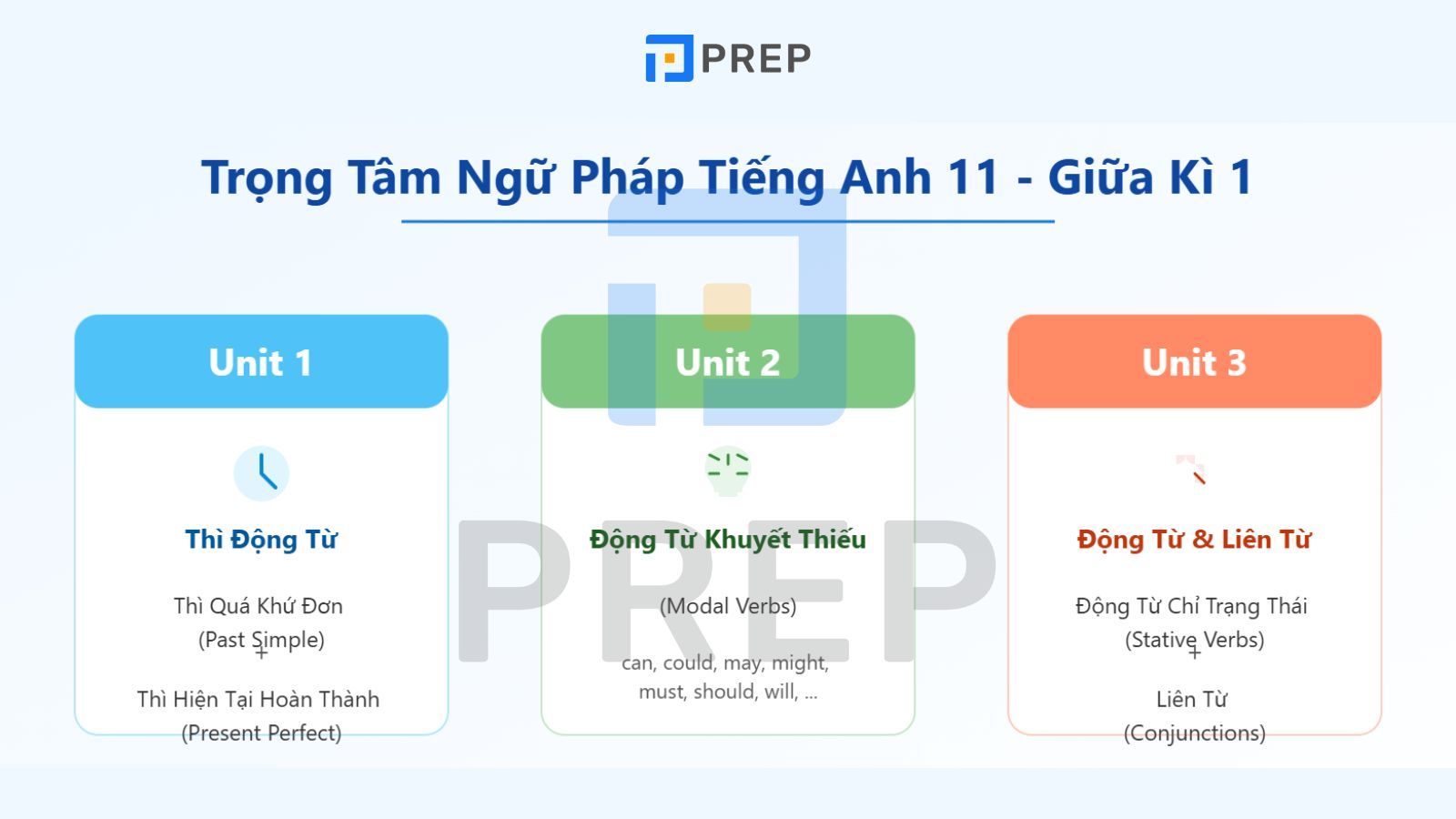 PREP

Trọng Tâm Ngữ Pháp Tiếng Anh 11 - Giữa Kì 1

Unit 1

Thì Động Từ

Thì Quá Khứ Đơn
(Past Simple)
+
Thì Hiện Tại Hoàn Thành
(Present Perfect)

Unit 2

Động Từ Khuyết Thiếu

(Modal Verbs)

can, could, may, might, must, should, will, ...

Unit 3

Động Từ & Liên Từ

Động Từ Chỉ Trạng Thái
(Stative Verbs)
+
Liên Từ
(Conjunctions)

PREP